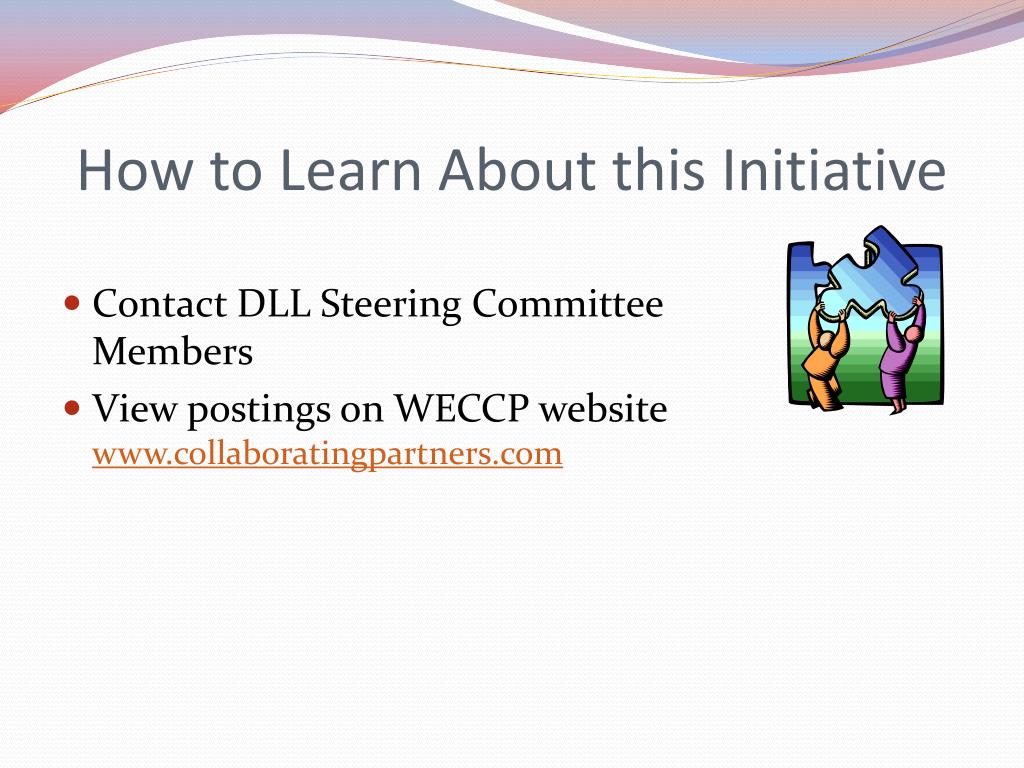 How to Learn About this Initiative

- Contact DLL Steering Committee Members
- View postings on WECCP website www.collaboratingpartners.com